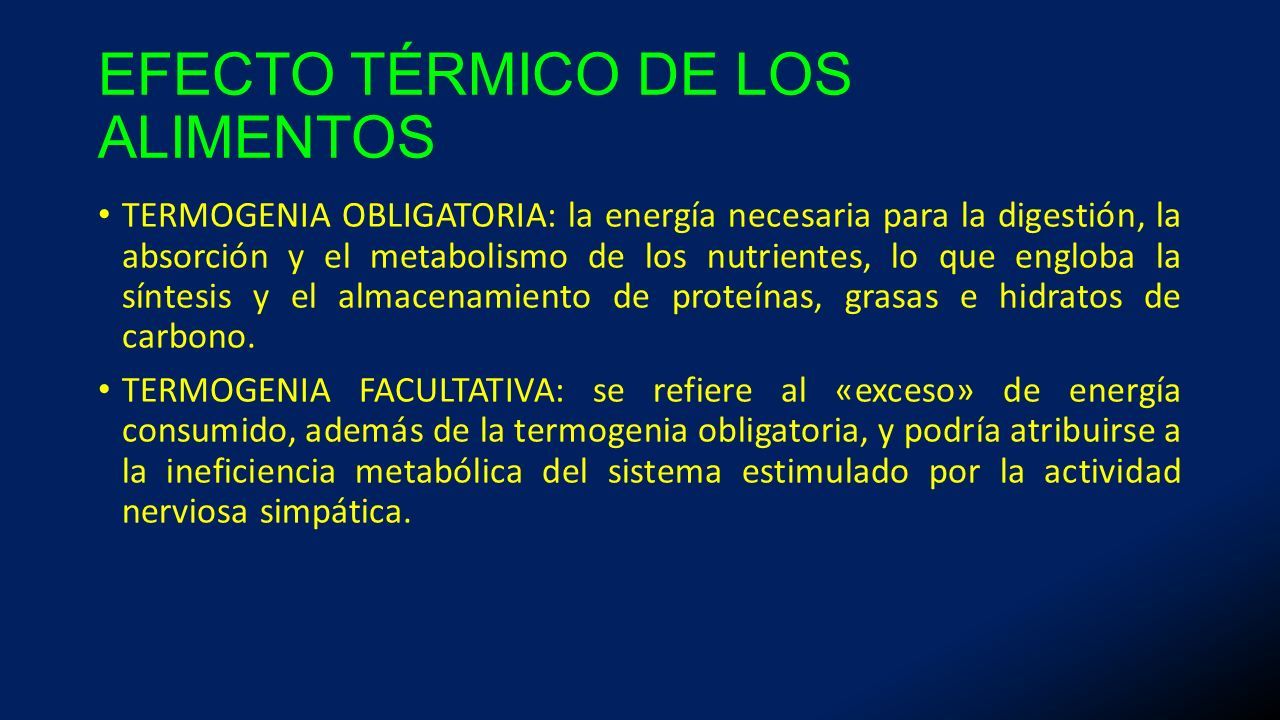 EFECTO TÉRMICO DE LOS ALIMENTOS

• TERMOGENIA OBLIGATORIA: la energía necesaria para la digestión, la absorción y el metabolismo de los nutrientes, lo que engloba la síntesis y el almacenamiento de proteínas, grasas e hidratos de carbono.

• TERMOGENIA FACULTATIVA: se refiere al «exceso» de energía consumido, además de la termogenia obligatoria, y podría atribuirse a la ineficiencia metabólica del sistema estimulado por la actividad nerviosa simpática.